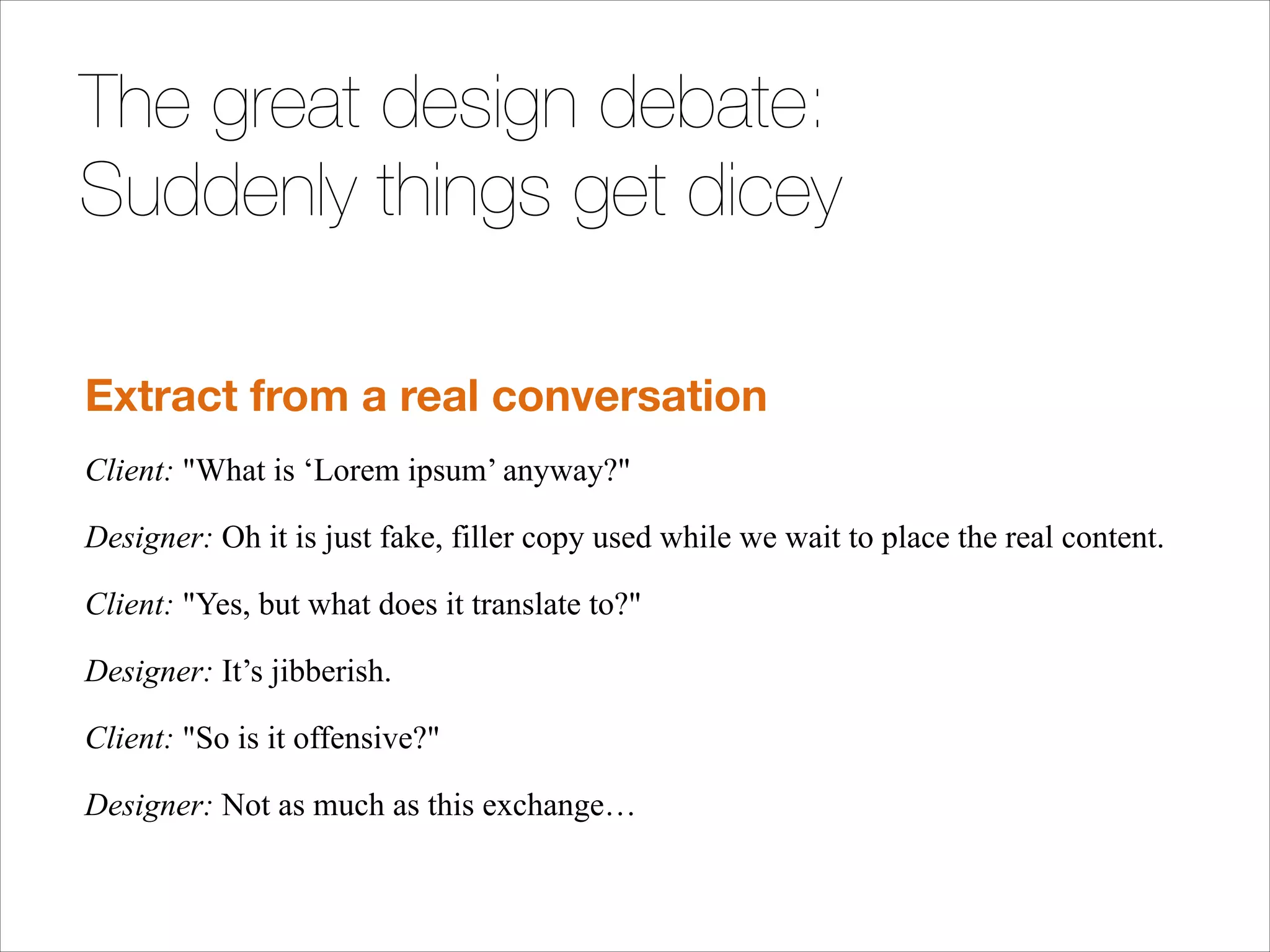 The great design debate:
Suddenly things get dicey

Extract from a real conversation

Client: "What is ‘Lorem ipsum’ anyway?"

Designer: Oh it is just fake, filler copy used while we wait to place the real content.

Client: "Yes, but what does it translate to?"

Designer: It’s jibberish.

Client: "So is it offensive?"

Designer: Not as much as this exchange…